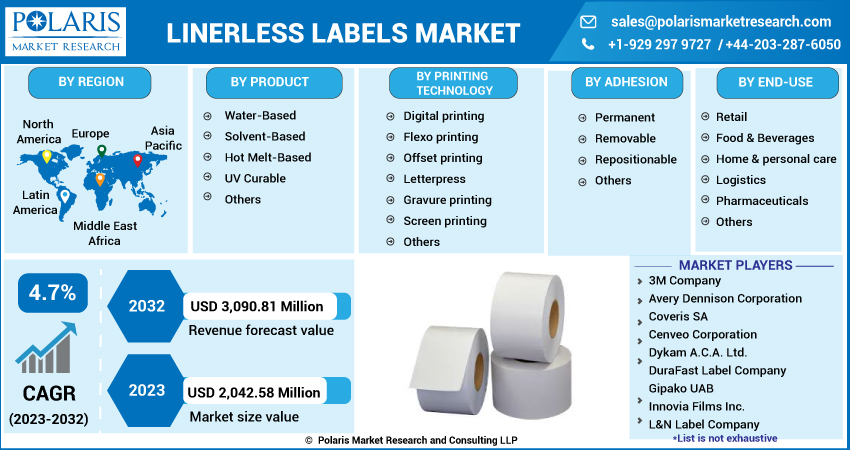 POLARIS
MARKET RESEARCH

LINERLESS LABELS MARKET

sales@polarismarketresearch.com
+1-929 297 9727 / +44-203-287-6050

BY REGION

North America
Europe
Asia Pacific
Latin America
Middle East Africa

BY PRODUCT

Water-Based
Solvent-Based
Hot Melt-Based
UV Curable
Others

BY PRINTING TECHNOLOGY

Digital printing
Flexo printing
Offset printing
Letterpress
Gravure printing
Screen printing
Others

BY ADHESION

Permanent
Removable
Repositionable
Others

BY END-USE

Retail
Food & Beverages
Home & personal care
Logistics
Pharmaceuticals
Others

4.7%

CAGR
(2023-2032)

2032
USD 3,090.81 Million
Revenue forecast value

2023
USD 2,042.58 Million
Market size value

MARKET PLAYERS

3M Company
Avery Dennison Corporation
Coveris SA
Cenveo Corporation
Dykam A.C.A. Ltd.
DuraFast Label Company
Gipako UAB
Innovia Films Inc.
L&N Label Company
*List is not exhaustive

© Polaris Market Research and Consulting LLP